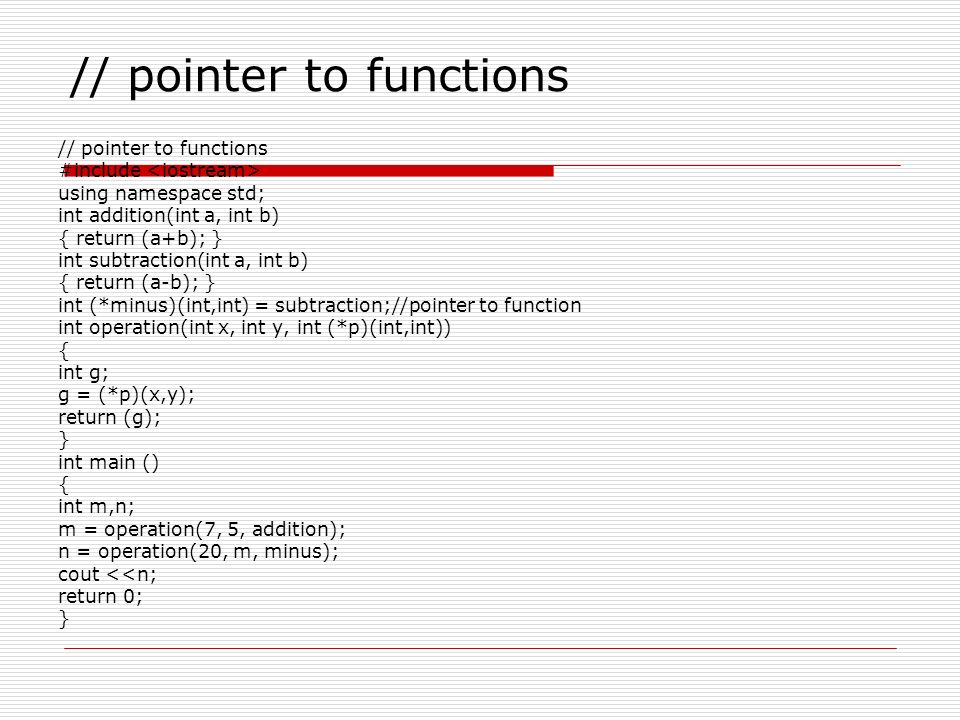 // pointer to functions

// pointer to functions
#include <iostream>
using namespace std;
int addition(int a, int b)
{ return (a+b); }
int subtraction(int a, int b)
{ return (a-b); }
int (*minus)(int,int) = subtraction;//pointer to function
int operation(int x, int y, int (*p)(int,int))
{
int g;
g = (*p)(x,y);
return (g);
}
int main ()
{
int m,n;
m = operation(7, 5, addition);
n = operation(20, m, minus);
cout <<n;
return 0;
}